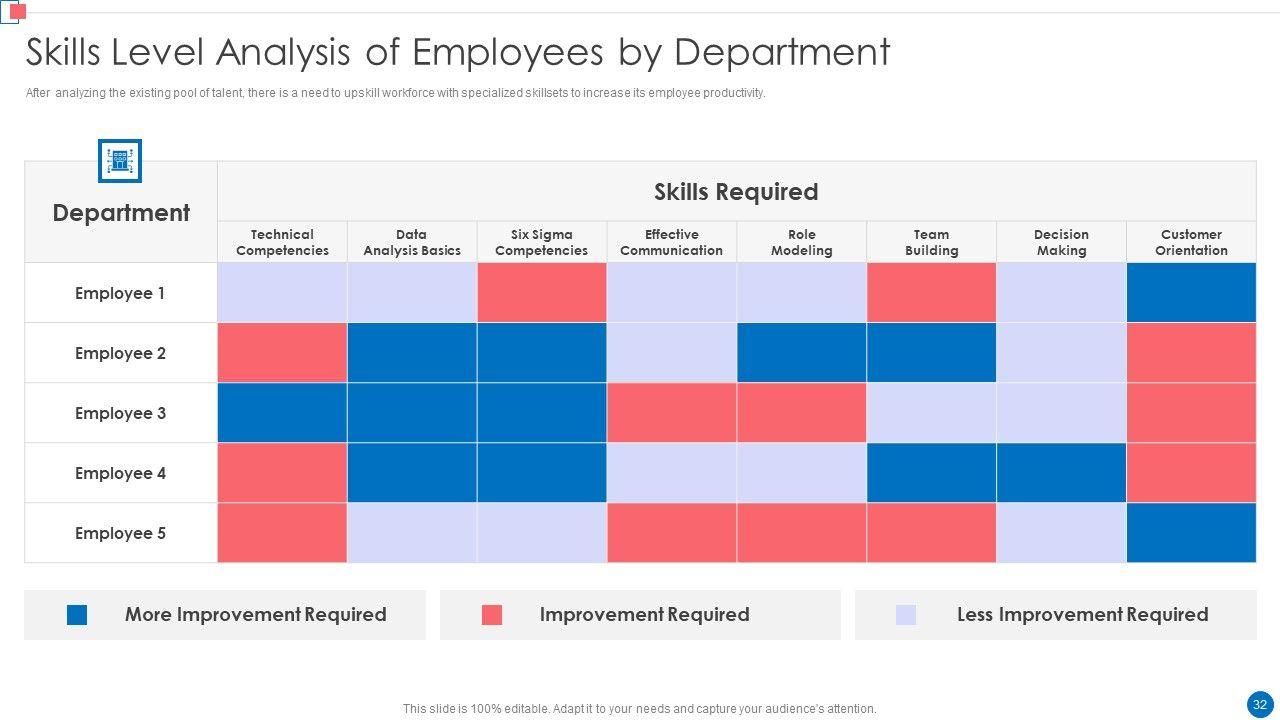 Skills Level Analysis of Employees by Department

After analyzing the existing pool of talent, there is a need to upskill workforce with specialized skillsets to increase its employee productivity.

| Department | Skills Required | | | | | | | |
|---|---|---|---|---|---|---|---|---|
| | Technical Competencies | Data Analysis Basics | Six Sigma Competencies | Effective Communication | Role Modeling | Team Building | Decision Making | Customer Orientation |
| Employee 1 | | | | | | | | |
| Employee 2 | | | | | | | | |
| Employee 3 | | | | | | | | |
| Employee 4 | | | | | | | | |
| Employee 5 | | | | | | | | |

More Improvement Required

Improvement Required

Less Improvement Required

This slide is 100% editable. Adapt it to your needs and capture your audience's attention.

32